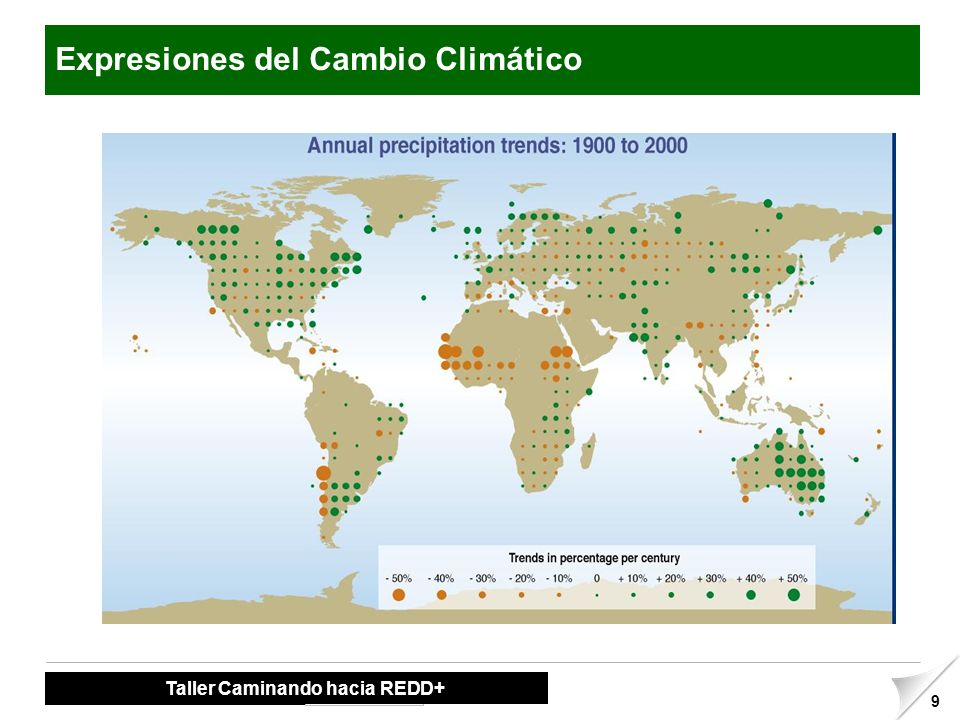 Expresiones del Cambio Climático

Annual precipitation trends: 1900 to 2000

Trends in percentage per century

- 50%  - 40%  - 30%  - 20%  - 10%  0  + 10%  + 20%  + 30%  + 40%  + 50%

Taller Caminando hacia REDD+

9